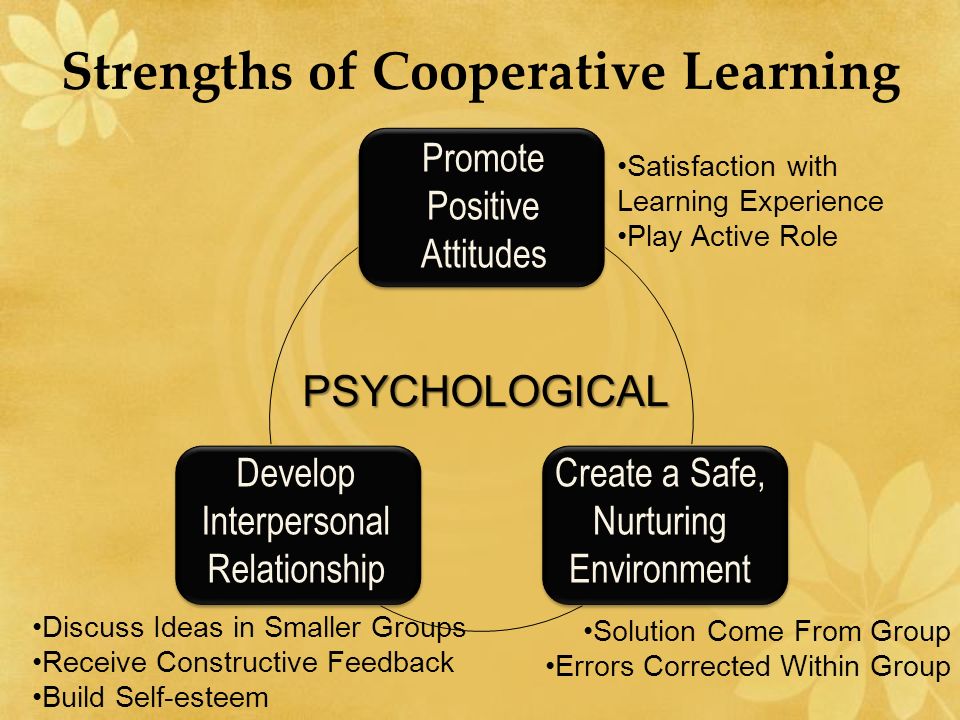 Strengths of Cooperative Learning

Promote Positive Attitudes

•Satisfaction with Learning Experience
•Play Active Role

PSYCHOLOGICAL

Develop Interpersonal Relationship

Create a Safe, Nurturing Environment

•Discuss Ideas in Smaller Groups
•Receive Constructive Feedback
•Build Self-esteem

•Solution Come From Group
•Errors Corrected Within Group